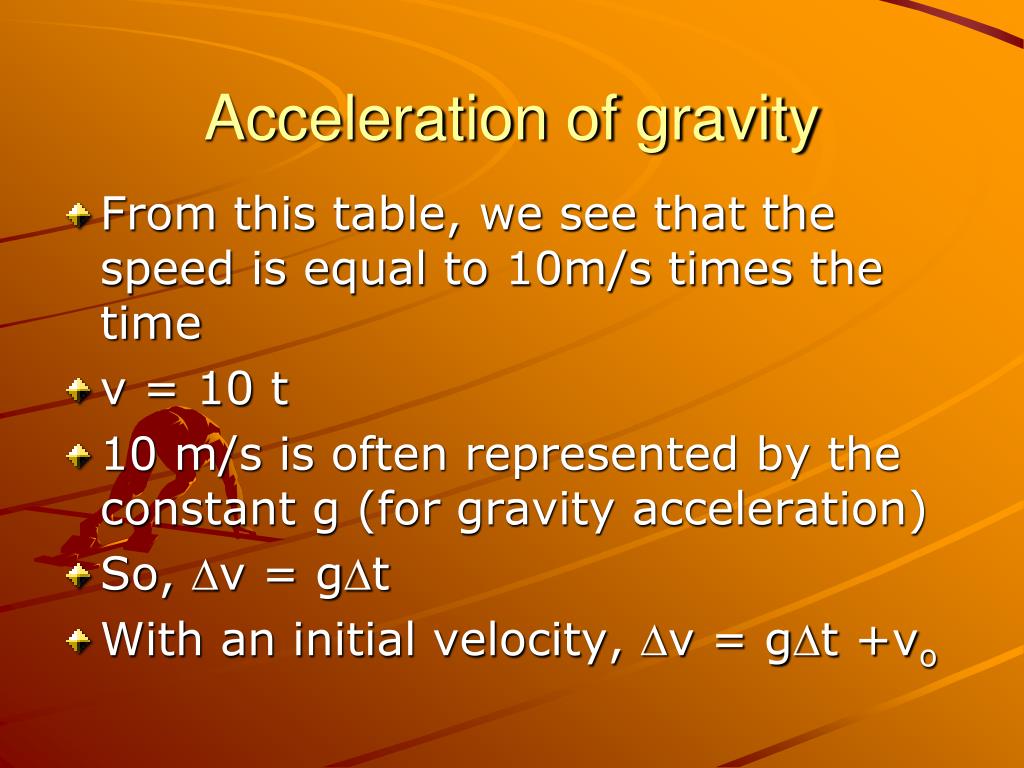 Acceleration of gravity

From this table, we see that the speed is equal to 10m/s times the time

v = 10 t

10 m/s is often represented by the constant g (for gravity acceleration)

So, $\Delta v = g\Delta t$

With an initial velocity, $\Delta v = g\Delta t + v_o$